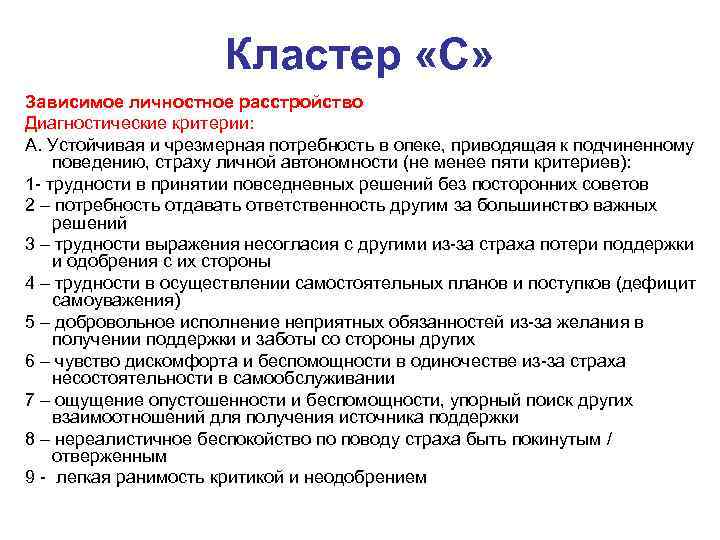 Кластер «С»

Зависимое личностное расстройство
Диагностические критерии:
А. Устойчивая и чрезмерная потребность в опеке, приводящая к подчиненному поведению, страху личной автономности (не менее пяти критериев):
1- трудности в принятии повседневных решений без посторонних советов
2 – потребность отдавать ответственность другим за большинство важных решений
3 – трудности выражения несогласия с другими из-за страха потери поддержки и одобрения с их стороны
4 – трудности в осуществлении самостоятельных планов и поступков (дефицит самоуважения)
5 – добровольное исполнение неприятных обязанностей из-за желания в получении поддержки и заботы со стороны других
6 – чувство дискомфорта и беспомощности в одиночестве из-за страха несостоятельности в самообслуживании
7 – ощущение опустошенности и беспомощности, упорный поиск других взаимоотношений для получения источника поддержки
8 – нереалистичное беспокойство по поводу страха быть покинутым / отверженным
9 - легкая ранимость критикой и неодобрением